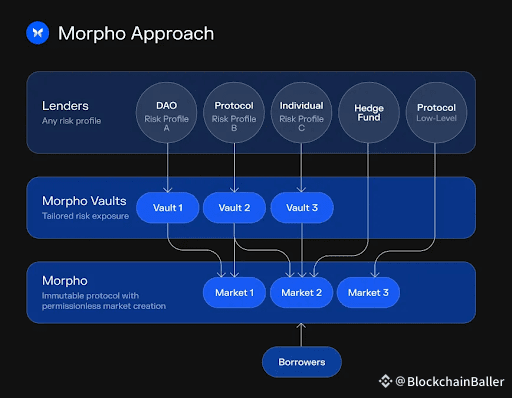 Morpho Approach

Lenders
Any risk profile

DAO
Risk Profile A

Protocol
Risk Profile B

Individual
Risk Profile C

Hedge Fund

Protocol
Low-Level

Morpho Vaults
Tailored risk exposure

Vault 1

Vault 2

Vault 3

Morpho
Immutable protocol with permissionless market creation

Market 1

Market 2

Market 3

Borrowers

@BlockchainBaller